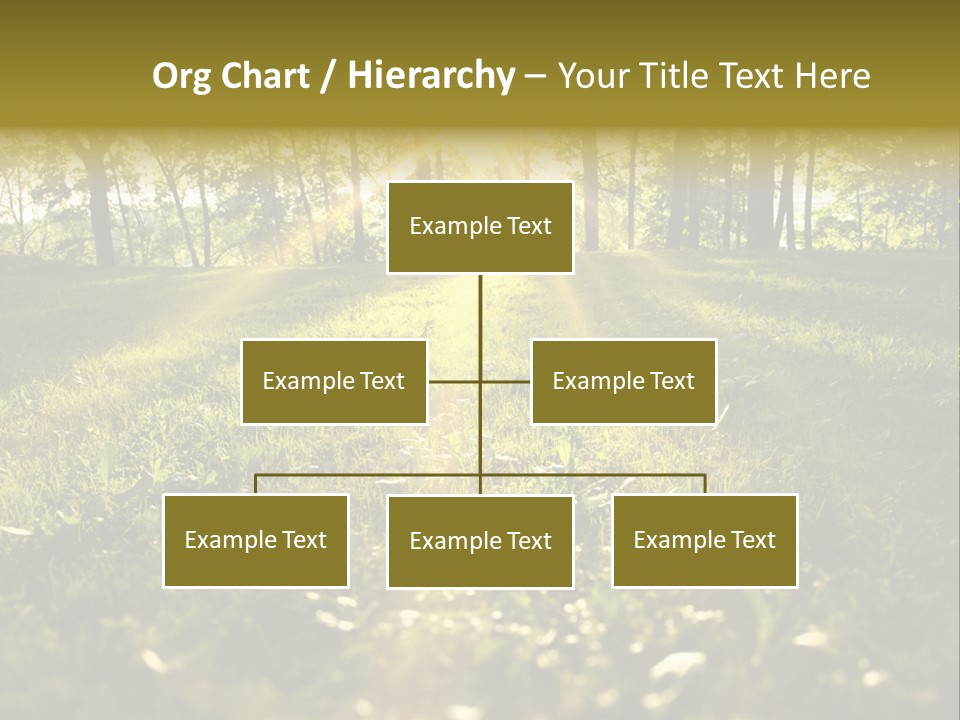 Org Chart / Hierarchy – Your Title Text Here

Example Text

Example Text

Example Text

Example Text

Example Text

Example Text